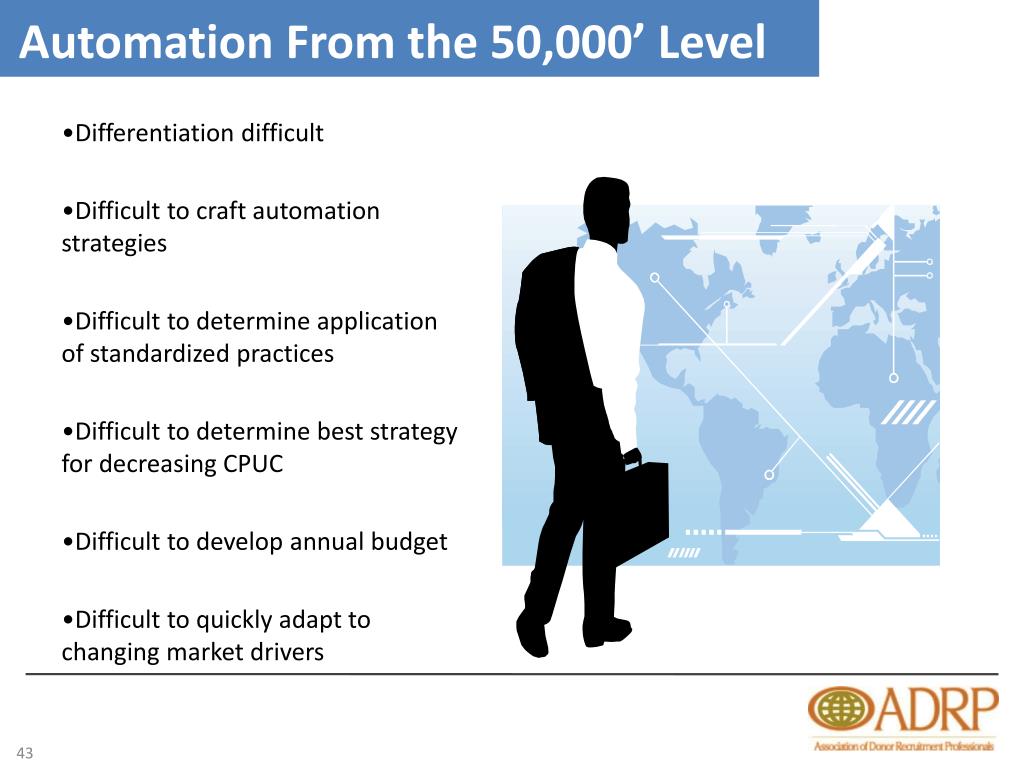 Automation From the 50,000’ Level

•Differentiation difficult

•Difficult to craft automation strategies

•Difficult to determine application of standardized practices

•Difficult to determine best strategy for decreasing CPUC

•Difficult to develop annual budget

•Difficult to quickly adapt to changing market drivers

ADRP
Association of Donor Recruitment Professionals

43